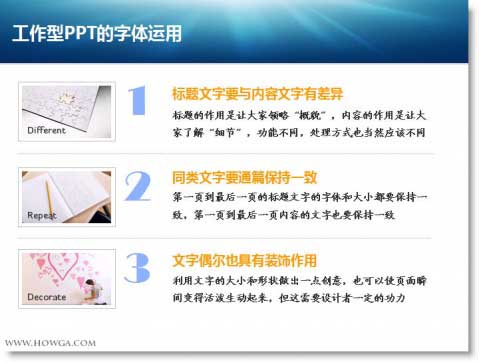 工作型PPT的字体运用

Different

1

标题文字要与内容文字有差异

标题的作用是让大家领略“概貌”，内容的作用是让大家了解“细节”，功能不同，处理方式也当然应该不同

Repeat

2

同类文字要通篇保持一致

第一页到最后一页的标题文字的字体和大小都要保持一致，第一页到最后一页内容的文字也要保持一致

Decorate

3

文字偶尔也具有装饰作用

利用文字的大小和形状做出一点创意，也可以使页面瞬间变得活泼生动起来，但这需要设计者一定的功力

WWW.HOWGA.COM